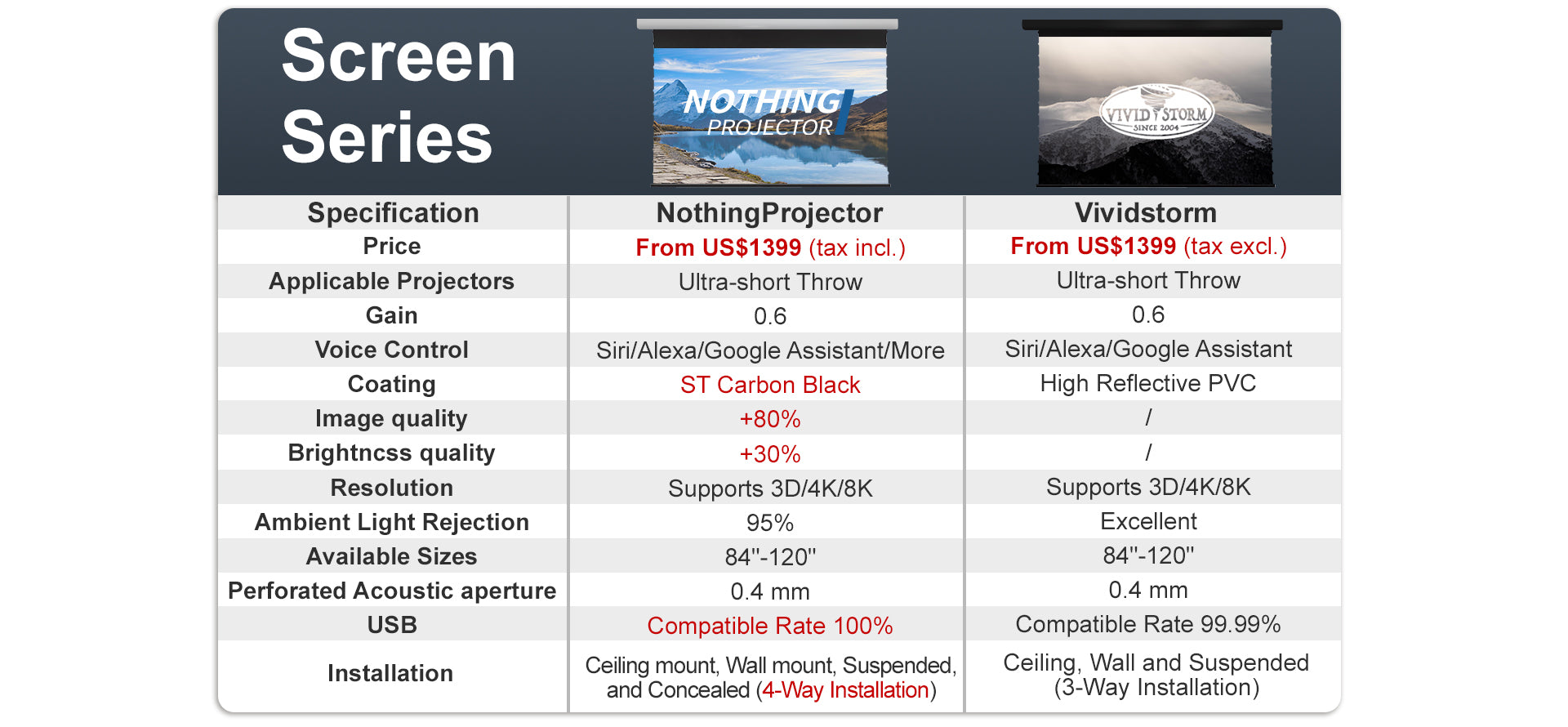 Screen Series

NOTHING PROJECTOR

VIVID STORM SINCE 2004

| Specification | NothingProjector | Vividstorm |
|---|---|---|
| Price | From US$1399 (tax incl.) | From US$1399 (tax excl.) |
| Applicable Projectors | Ultra-short Throw | Ultra-short Throw |
| Gain | 0.6 | 0.6 |
| Voice Control | Siri/Alexa/Google Assistant/More | Siri/Alexa/Google Assistant |
| Coating | ST Carbon Black | High Reflective PVC |
| Image quality | +80% | / |
| Brightncss quality | +30% | / |
| Resolution | Supports 3D/4K/8K | Supports 3D/4K/8K |
| Ambient Light Rejection | 95% | Excellent |
| Available Sizes | 84''-120'' | 84''-120'' |
| Perforated Acoustic aperture | 0.4 mm | 0.4 mm |
| USB | Compatible Rate 100% | Compatible Rate 99.99% |
| Installation | Ceiling mount, Wall mount, Suspended, and Concealed (4-Way Installation) | Ceiling, Wall and Suspended (3-Way Installation) |